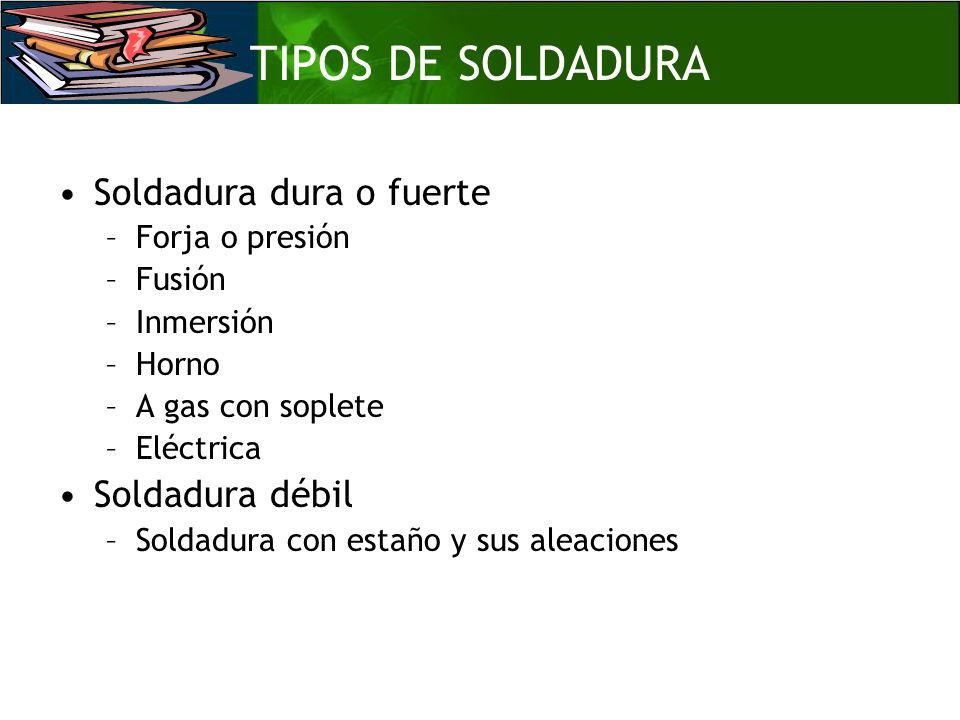 TIPOS DE SOLDADURA

• Soldadura dura o fuerte
– Forja o presión
– Fusión
– Inmersión
– Horno
– A gas con soplete
– Eléctrica
• Soldadura débil
– Soldadura con estaño y sus aleaciones